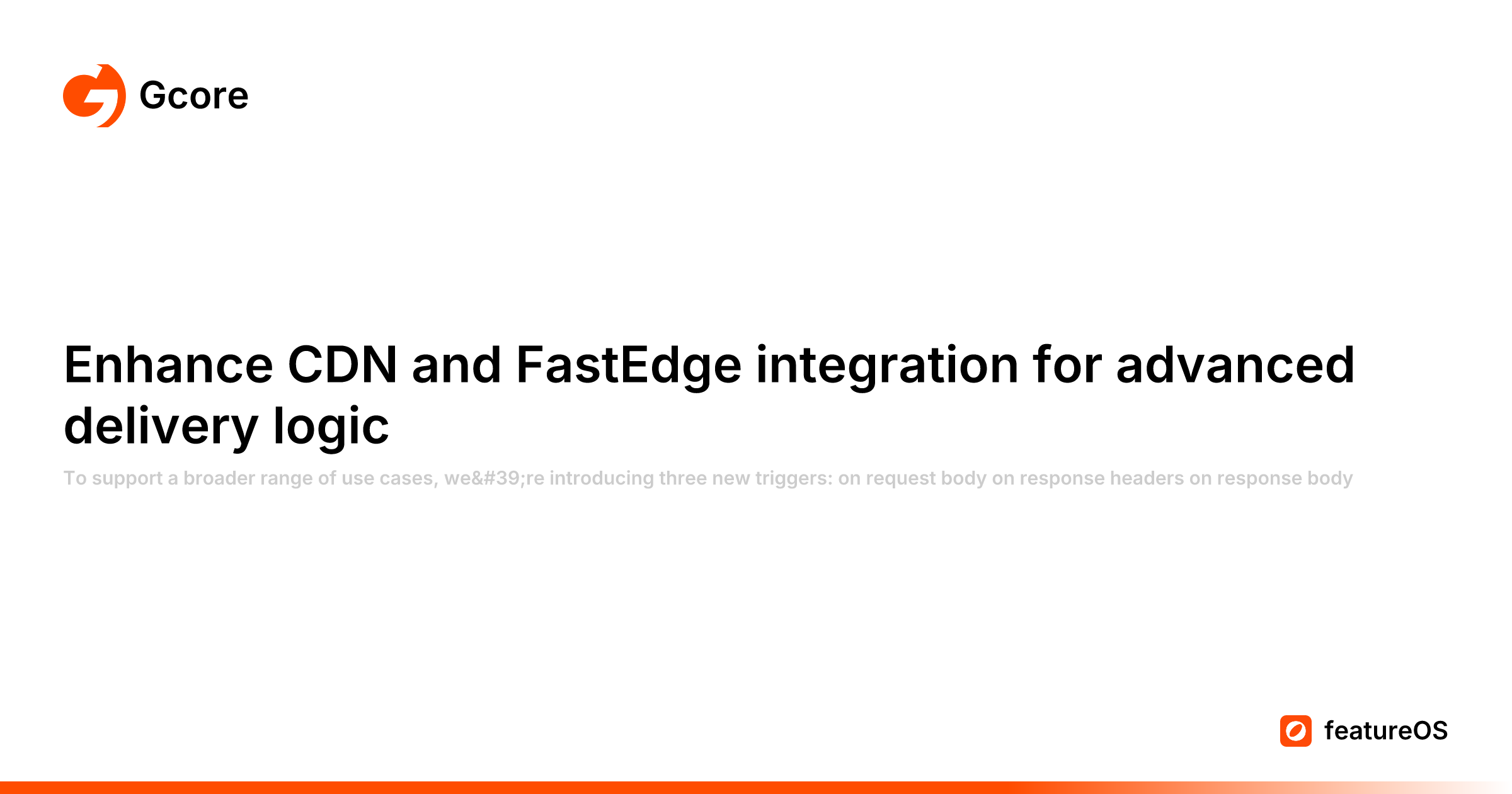 Gcore

Enhance CDN and FastEdge integration for advanced delivery logic

To support a broader range of use cases, we&#39;re introducing three new triggers: on request body on response headers on response body

featureOS